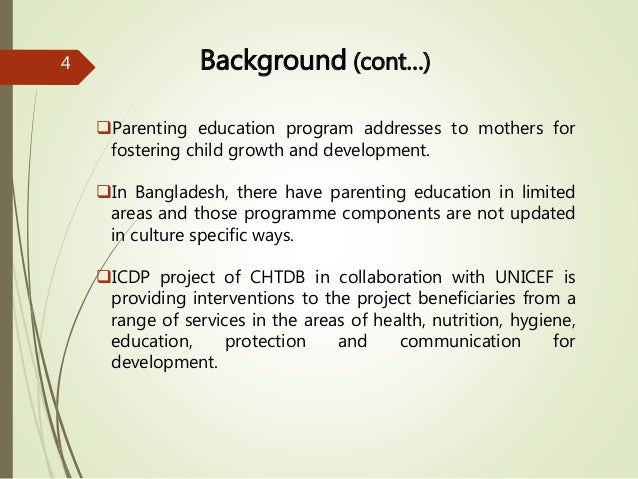 4

Background (cont…)

❑Parenting education program addresses to mothers for fostering child growth and development.

❑In Bangladesh, there have parenting education in limited areas and those programme components are not updated in culture specific ways.

❑ICDP project of CHTDB in collaboration with UNICEF is providing interventions to the project beneficiaries from a range of services in the areas of health, nutrition, hygiene, education, protection and communication for development.